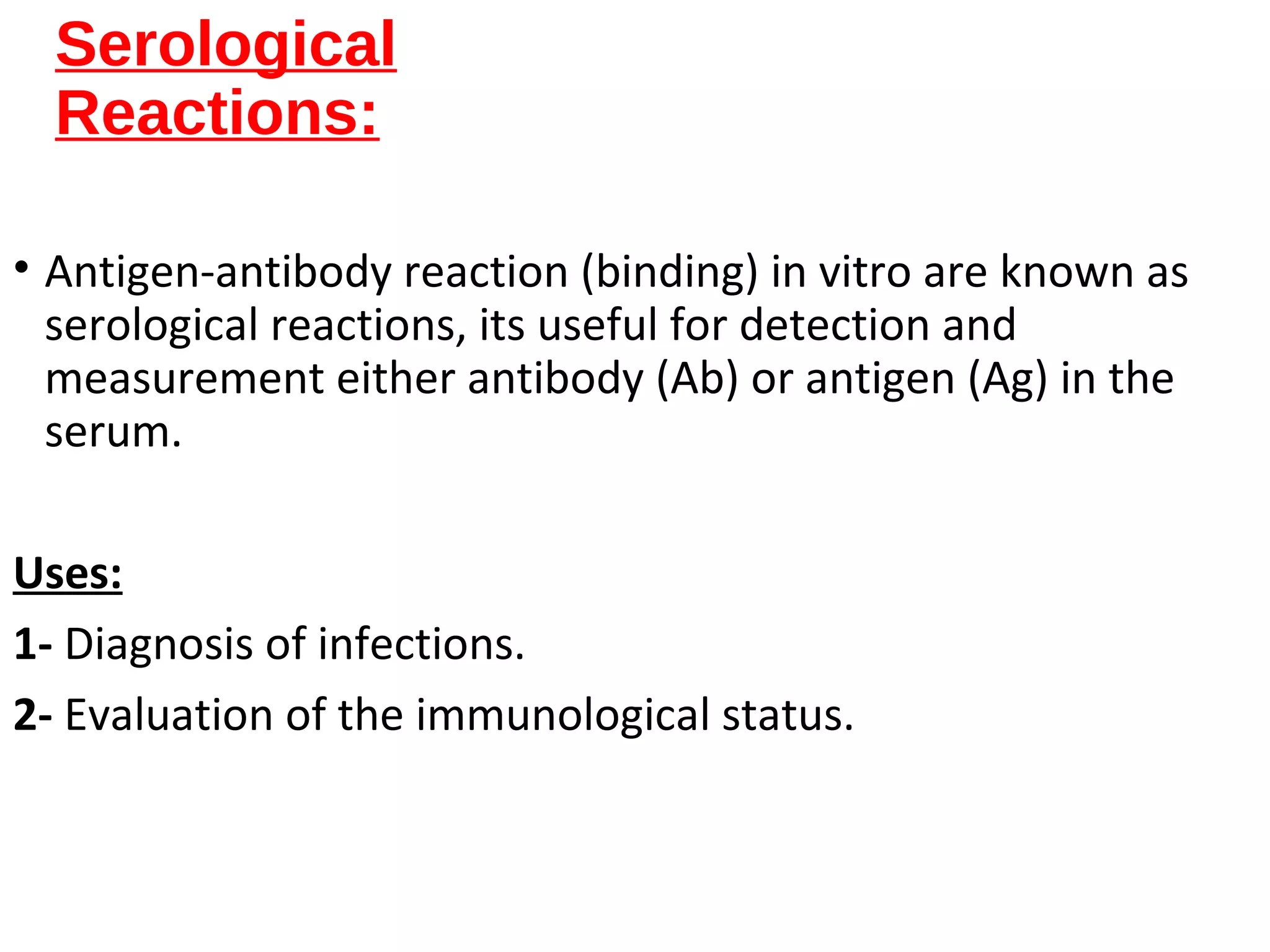 Serological Reactions:

• Antigen-antibody reaction (binding) in vitro are known as serological reactions, its useful for detection and measurement either antibody (Ab) or antigen (Ag) in the serum.

Uses:

1- Diagnosis of infections.

2- Evaluation of the immunological status.